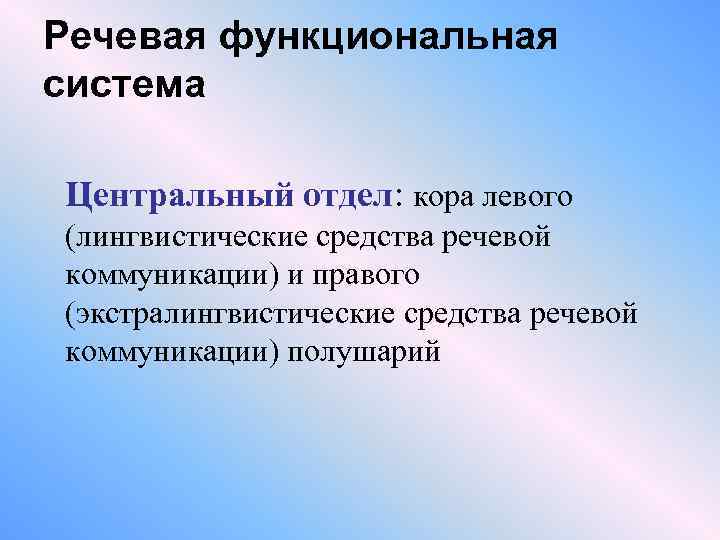 Речевая функциональная система

Центральный отдел: кора левого (лингвистические средства речевой коммуникации) и правого (экстралингвистические средства речевой коммуникации) полушарий